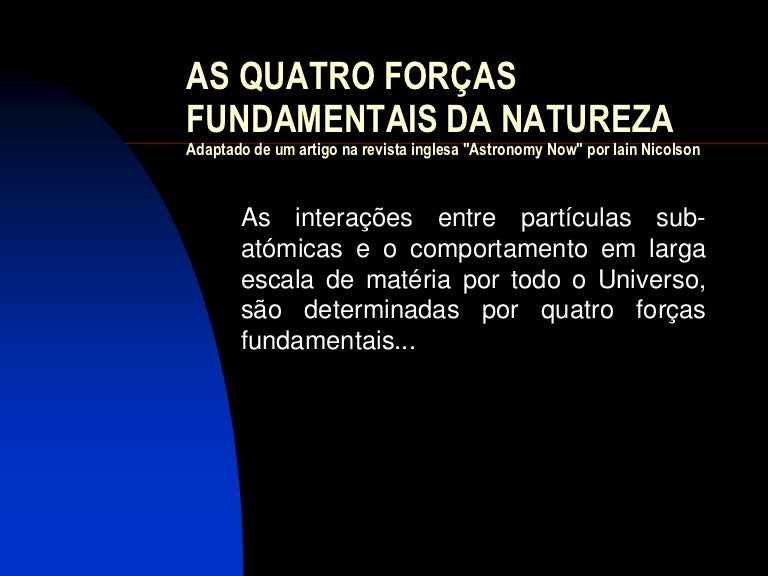 AS QUATRO FORÇAS FUNDAMENTAIS DA NATUREZA
Adaptado de um artigo na revista inglesa "Astronomy Now" por Iain Nicolson

As interações entre partículas subatómicas e o comportamento em larga escala de matéria por todo o Universo, são determinadas por quatro forças fundamentais...